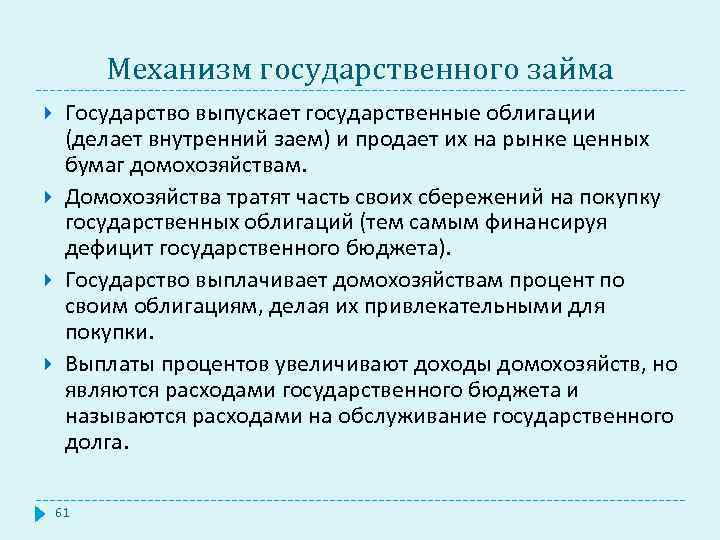 Механизм государственного займа

Государство выпускает государственные облигации (делает внутренний заем) и продает их на рынке ценных бумаг домохозяйствам.

Домохозяйства тратят часть своих сбережений на покупку государственных облигаций (тем самым финансируя дефицит государственного бюджета).

Государство выплачивает домохозяйствам процент по своим облигациям, делая их привлекательными для покупки.

Выплаты процентов увеличивают доходы домохозяйств, но являются расходами государственного бюджета и называются расходами на обслуживание государственного долга.

61